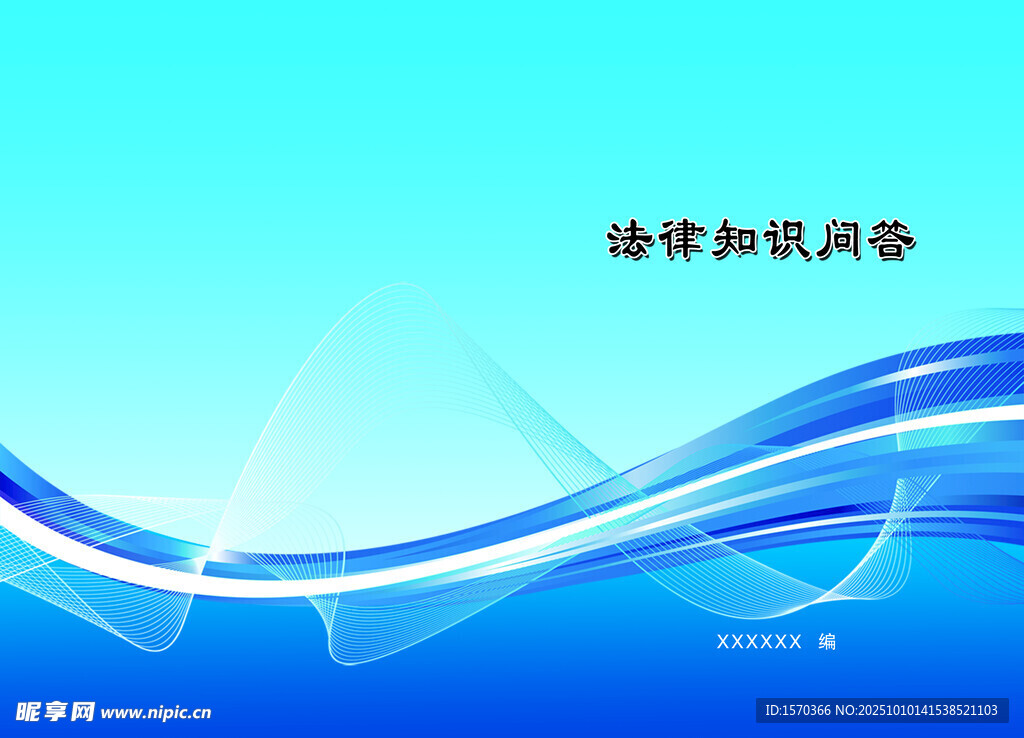 法律知识问答

XXXXXX 编

昵享网 www.nipic.cn

ID:1570366 NO:20251010141538521103